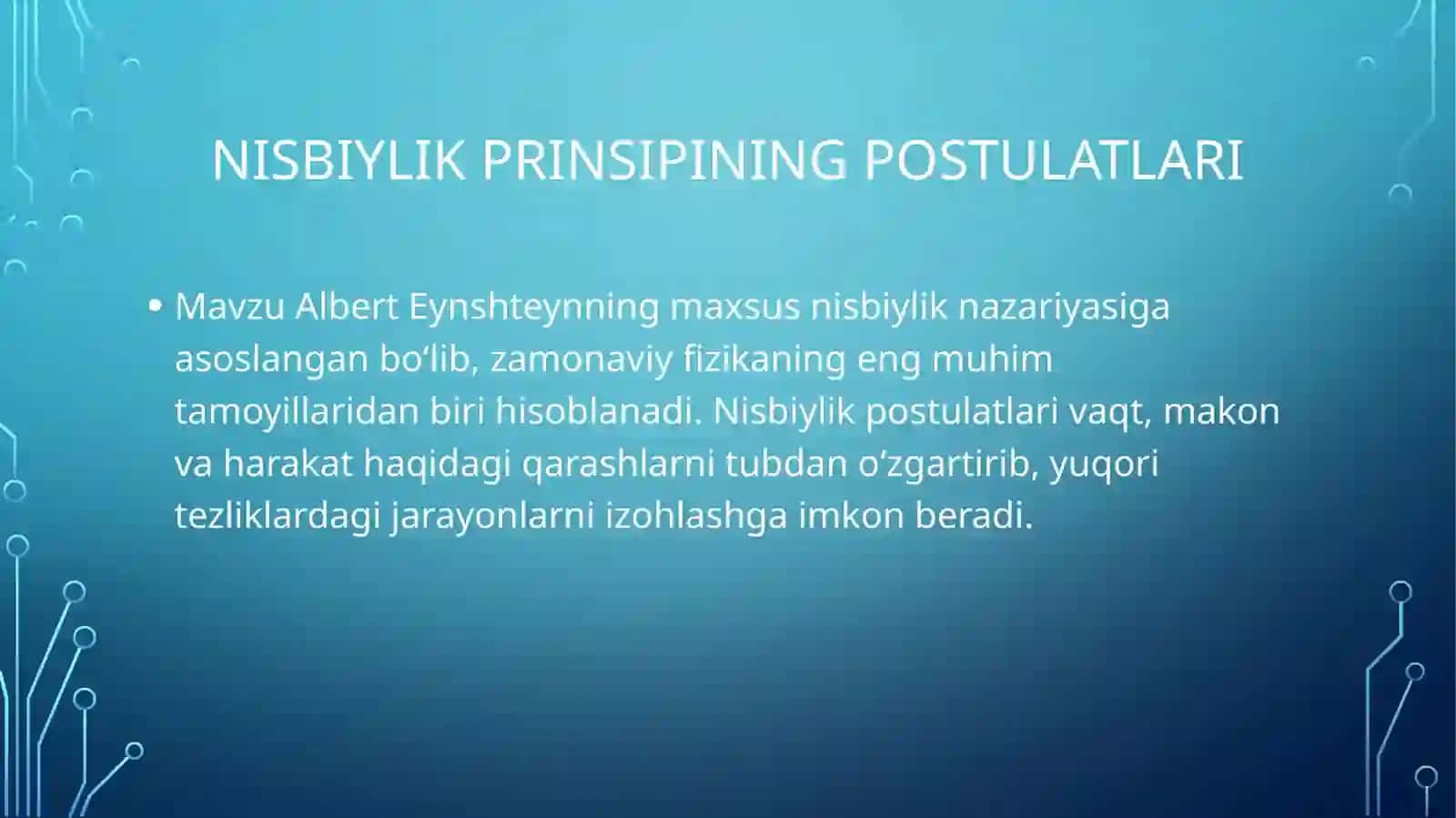 NISBIYLIK PRINSIPINING POSTULATLARI

• Mavzu Albert Eynshteynning maxsus nisbiylik nazariyasiga asoslangan bo‘lib, zamonaviy fizikaning eng muhim tamoyillaridan biri hisoblanadi. Nisbiylik postulatlari vaqt, makon va harakat haqidagi qarashlarni tubdan o‘zgartirib, yuqori tezliklardagi jarayonlarni izohlashga imkon beradi.